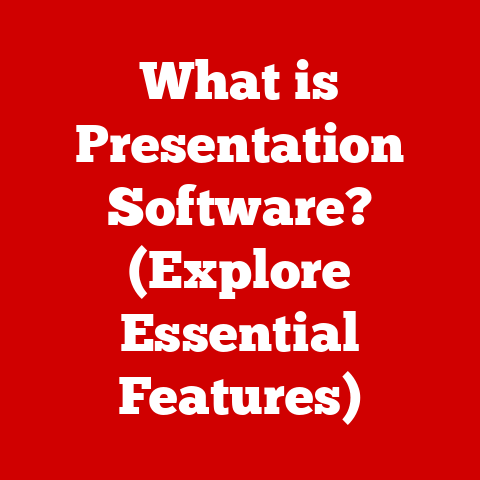 What is Presentation Software? (Explore Essential Features)